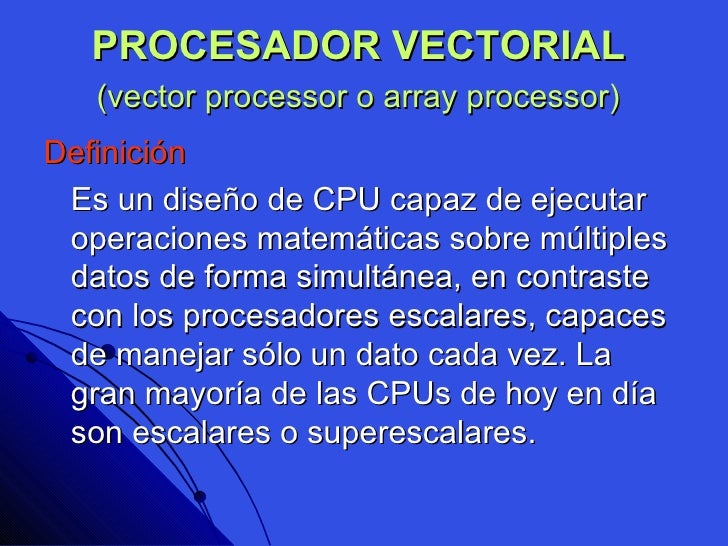 PROCESADOR VECTORIAL
(vector processor o array processor)

Definición

Es un diseño de CPU capaz de ejecutar operaciones matemáticas sobre múltiples datos de forma simultánea, en contraste con los procesadores escalares, capaces de manejar sólo un dato cada vez. La gran mayoría de las CPUs de hoy en día son escalares o superescalares.